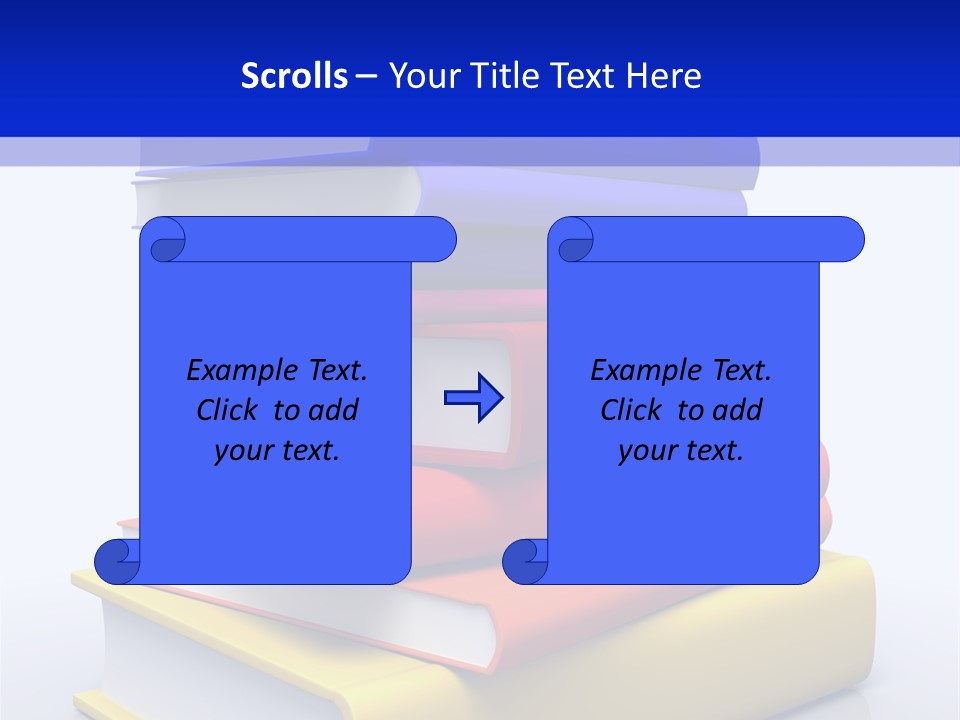 Scrolls – Your Title Text Here

Example Text. Click to add your text.

Example Text. Click to add your text.